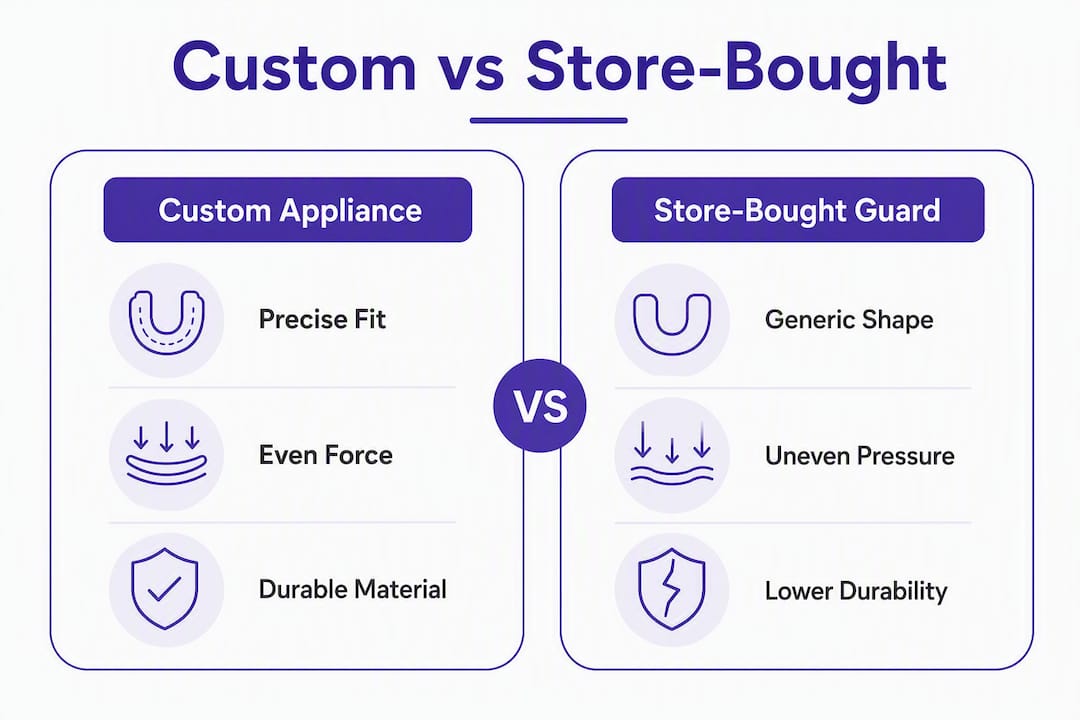 Custom vs Store-Bought

Custom Appliance

Precise Fit

Even Force

Durable Material

VS

Store-Bought Guard

Generic Shape

Uneven Pressure

Lower Durability